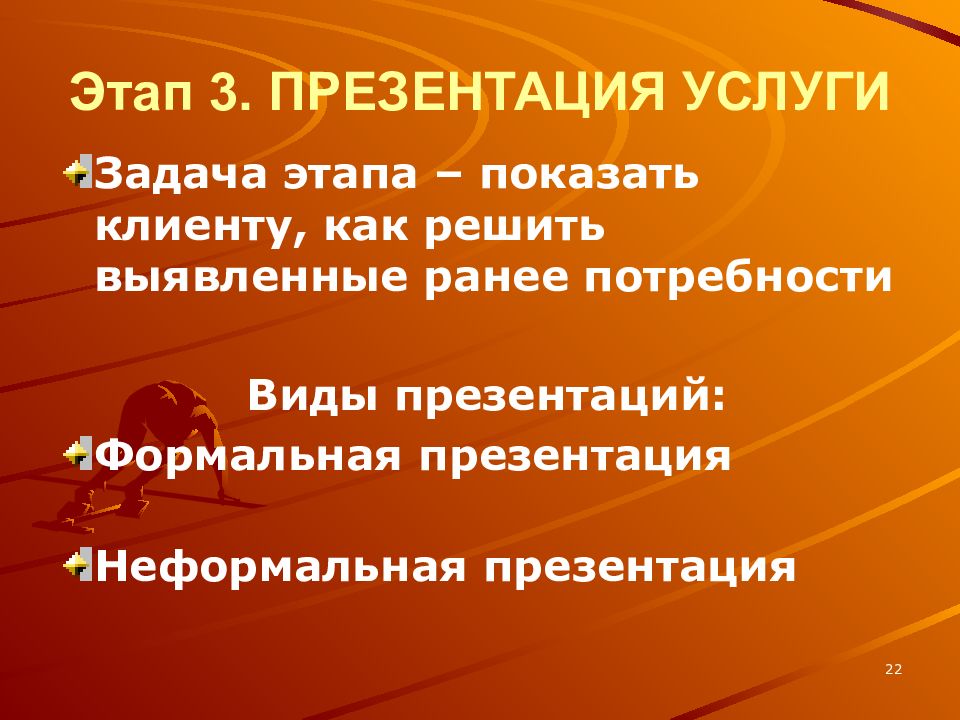 Этап 3. ПРЕЗЕНТАЦИЯ УСЛУГИ

Задача этапа – показать клиенту, как решить выявленные ранее потребности

Виды презентаций:

Формальная презентация

Неформальная презентация

22